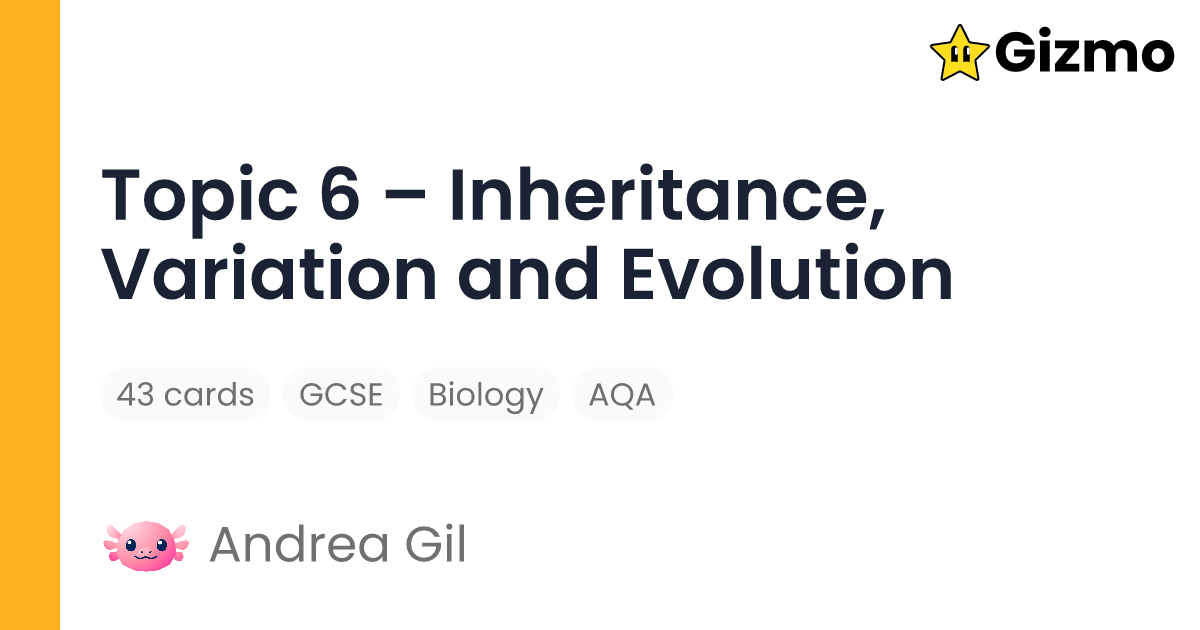 Gizmo

Topic 6 – Inheritance, Variation and Evolution

43 cards GCSE Biology AQA

Andrea Gil